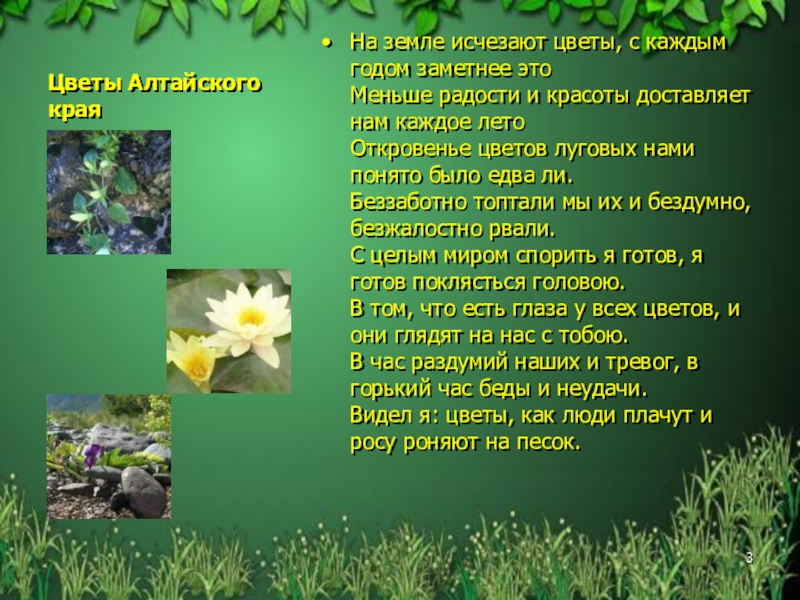 Цветы Алтайского края

• На земле исчезают цветы, с каждым годом заметнее это
Меньше радости и красоты доставляет нам каждое лето
Откровенье цветов луговых нами понято было едва ли.
Беззаботно топтали мы их и бездумно, безжалостно рвали.
С целым миром спорить я готов, я готов поклясться головою.
В том, что есть глаза у всех цветов, и они глядят на нас с тобою.
В час раздумий наших и тревог, в горький час беды и неудачи.
Видел я: цветы, как люди плачут и росу роняют на песок.

3